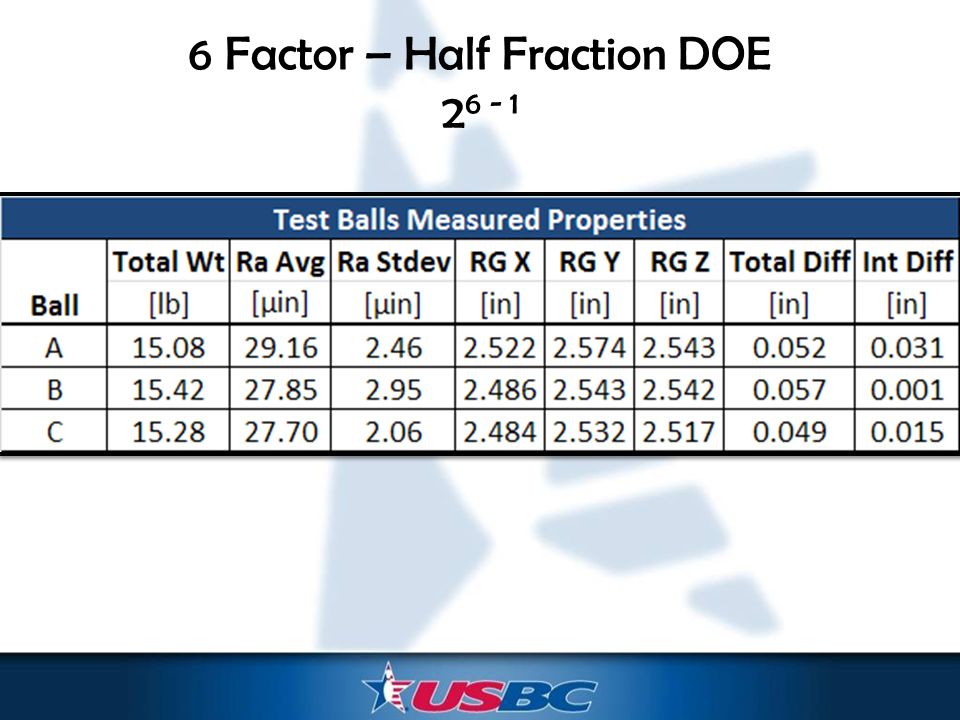 6 Factor – Half Fraction DOE

$2^{6-1}$

Test Balls Measured Properties

| Ball | Total Wt [lb] | Ra Avg [µin] | Ra Stdev [µin] | RG X [in] | RG Y [in] | RG Z [in] | Total Diff [in] | Int Diff [in] |
|---|---|---|---|---|---|---|---|---|
| A | 15.08 | 29.16 | 2.46 | 2.522 | 2.574 | 2.543 | 0.052 | 0.031 |
| B | 15.42 | 27.85 | 2.95 | 2.486 | 2.543 | 2.542 | 0.057 | 0.001 |
| C | 15.28 | 27.70 | 2.06 | 2.484 | 2.532 | 2.517 | 0.049 | 0.015 |

USBC